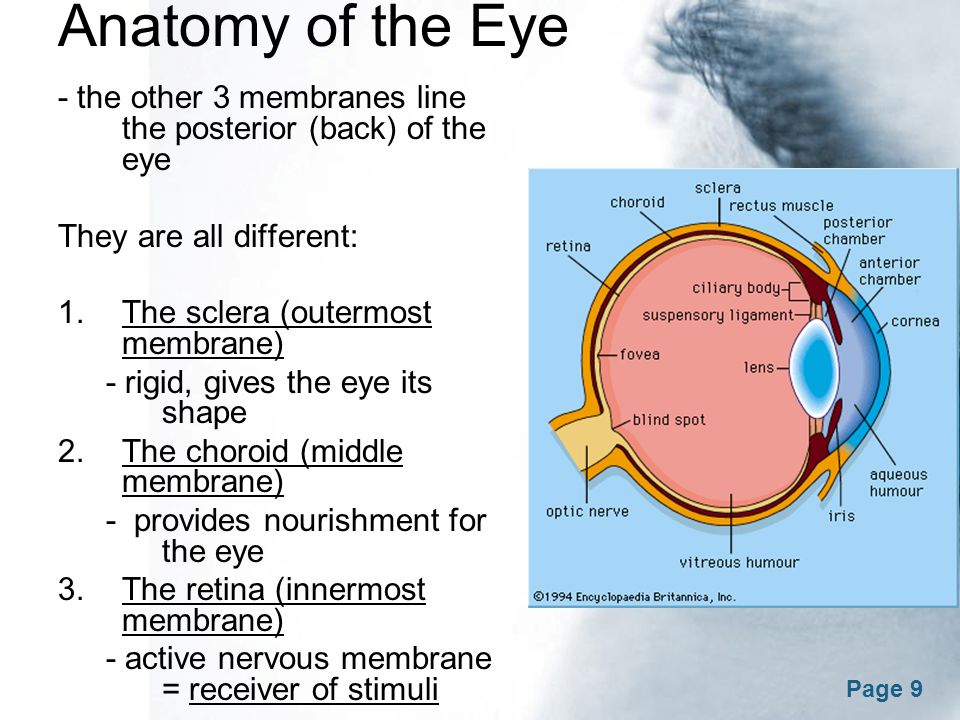 Anatomy of the Eye

- the other 3 membranes line the posterior (back) of the eye

They are all different:

1. The sclera (outermost membrane)
- rigid, gives the eye its shape
2. The choroid (middle membrane)
- provides nourishment for the eye
3. The retina (innermost membrane)
- active nervous membrane = receiver of stimuli

sclera
choroid
rectus muscle
posterior chamber
retina
anterior chamber
ciliary body
suspensory ligament
cornea
fovea
lens
blind spot
aqueous humour
optic nerve
iris
vitreous humour
©1994 Encyclopaedia Britannica, Inc.

Page 9